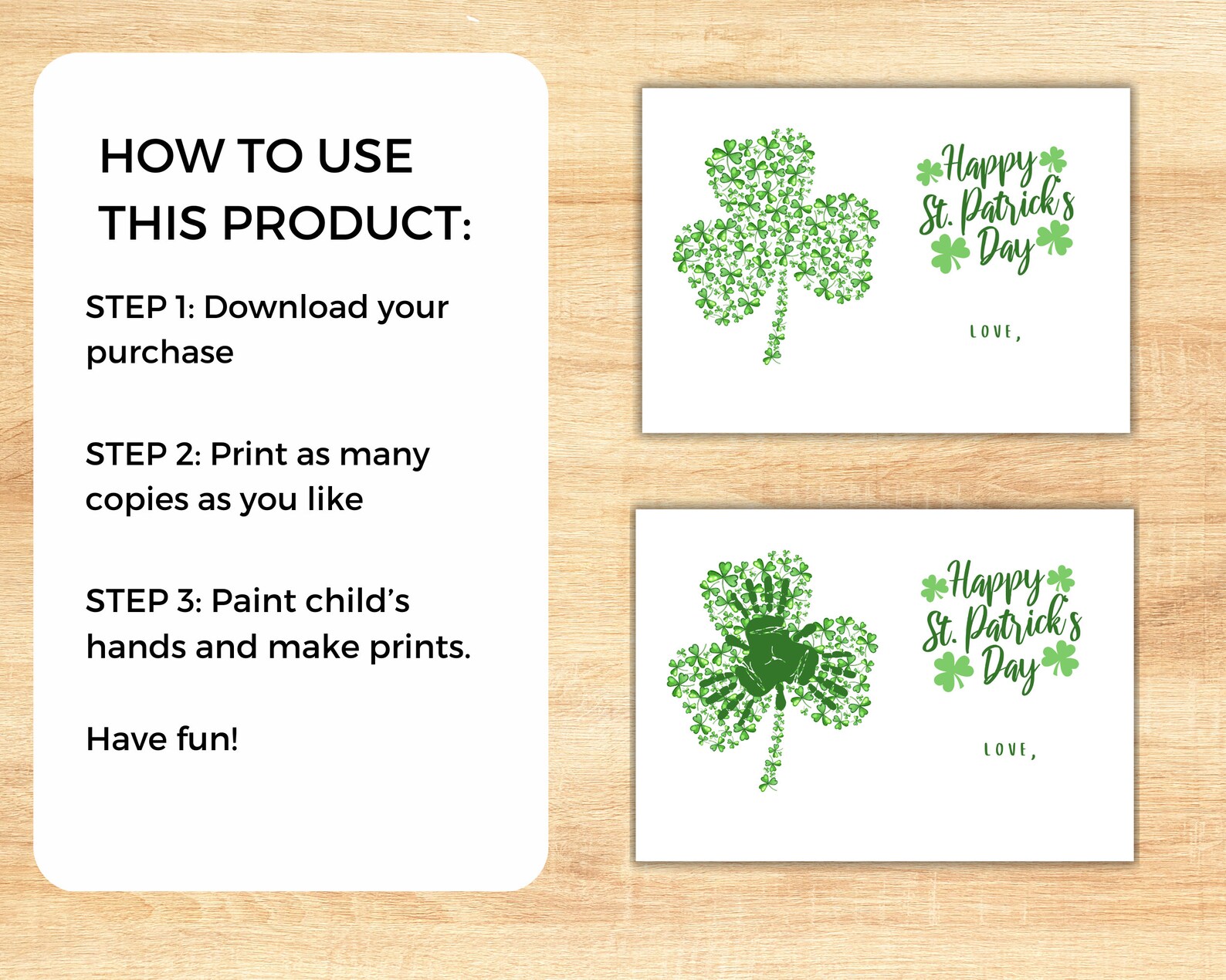 HOW TO USE THIS PRODUCT:

STEP 1: Download your purchase

STEP 2: Print as many copies as you like

STEP 3: Paint child's hands and make prints.

Have fun!

Happy St. Patrick's Day

LOVE,

Happy St. Patrick's Day

LOVE,